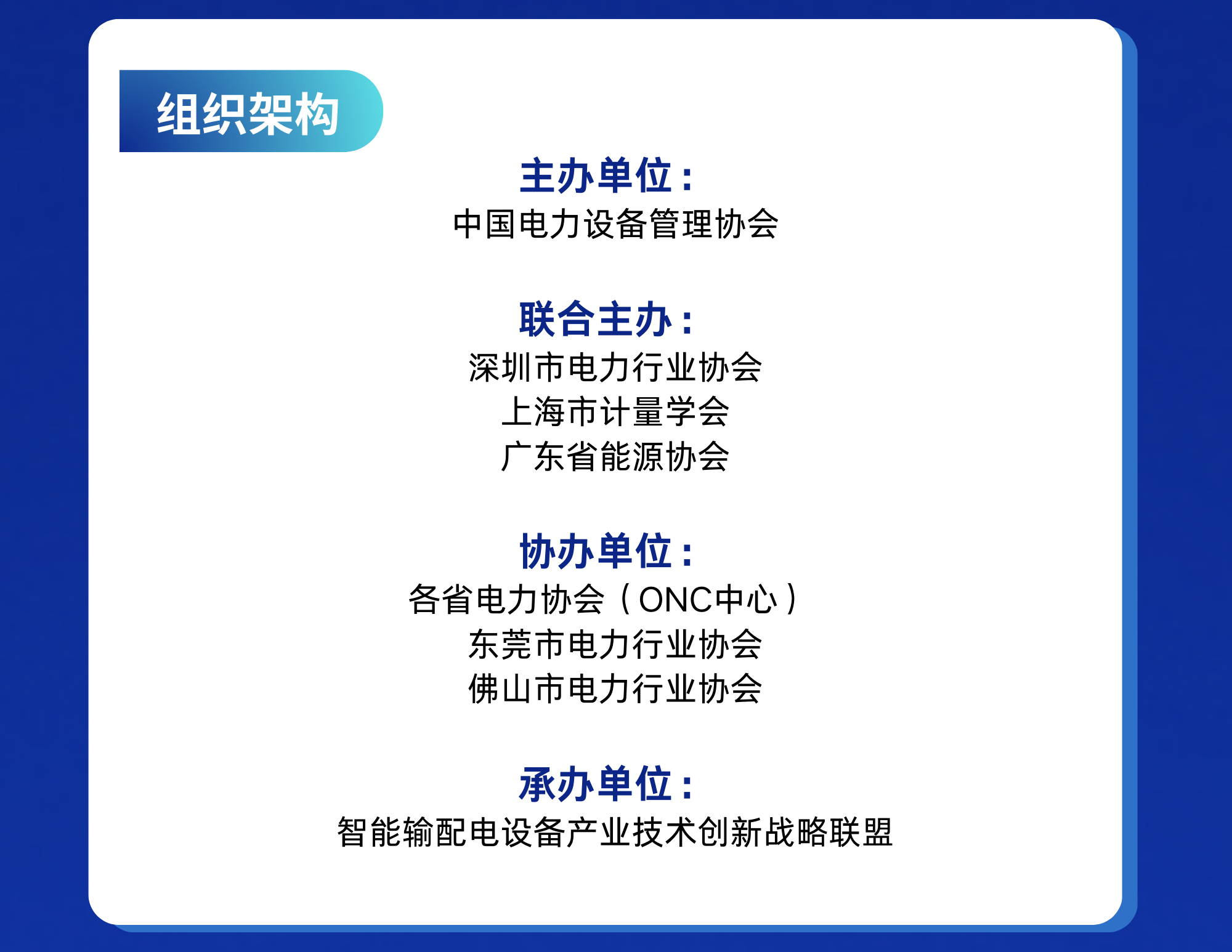 组织架构

主办单位：
中国电力设备管理协会

联合主办：
深圳市电力行业协会
上海市计量学会
广东省能源协会

协办单位：
各省电力协会（ONC中心）
东莞市电力行业协会
佛山市电力行业协会

承办单位：
智能输配电设备产业技术创新战略联盟